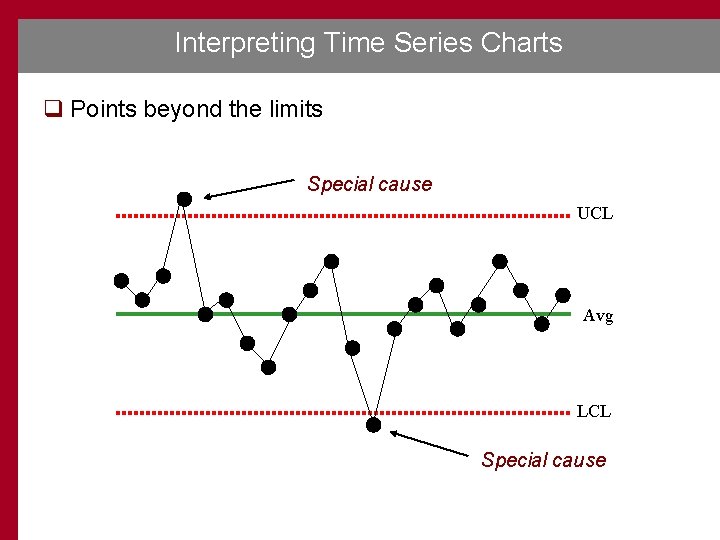 Interpreting Time Series Charts

❑ Points beyond the limits

Special cause

UCL

Avg

LCL

Special cause